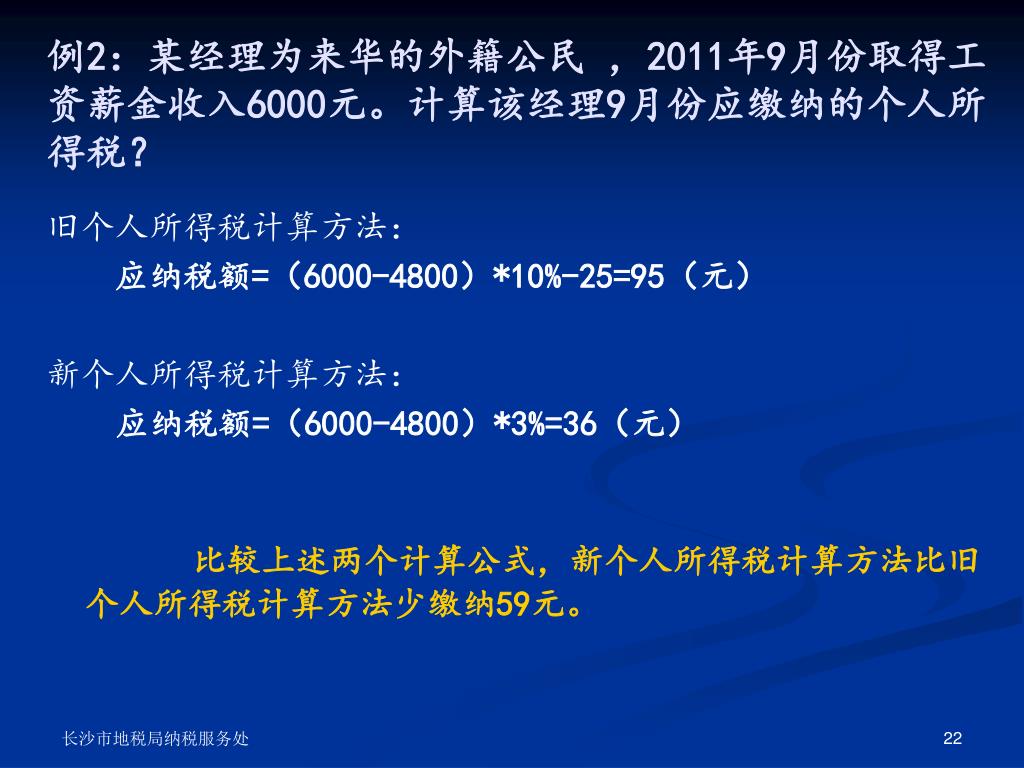 例2：某经理为来华的外籍公民 ，2011年9月份取得工资薪金收入6000元。计算该经理9月份应缴纳的个人所得税？

旧个人所得税计算方法：

应纳税额=（6000-4800）*10%-25=95（元）

新个人所得税计算方法：

应纳税额=（6000-4800）*3%=36（元）

比较上述两个计算公式，新个人所得税计算方法比旧个人所得税计算方法少缴纳59元。

长沙市地税局纳税服务处

22